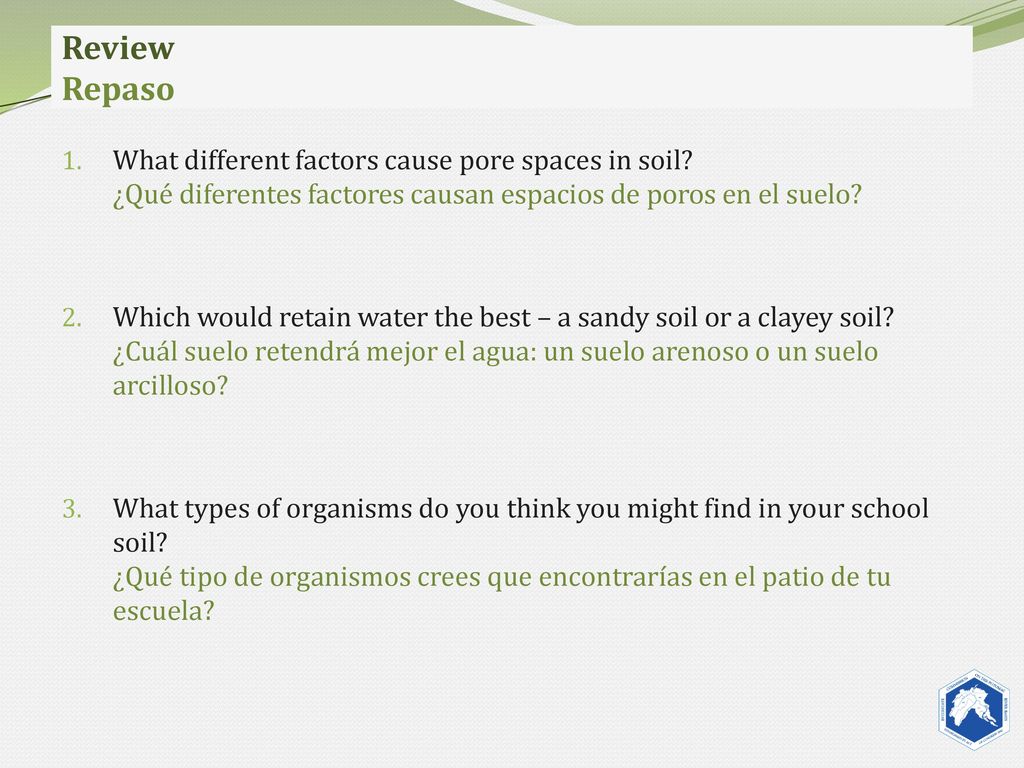 Review
Repaso

1. What different factors cause pore spaces in soil?
¿Qué diferentes factores causan espacios de poros en el suelo?

2. Which would retain water the best – a sandy soil or a clayey soil?
¿Cuál suelo retendrá mejor el agua: un suelo arenoso o un suelo arcilloso?

3. What types of organisms do you think you might find in your school soil?
¿Qué tipo de organismos crees que encontrarías en el patio de tu escuela?